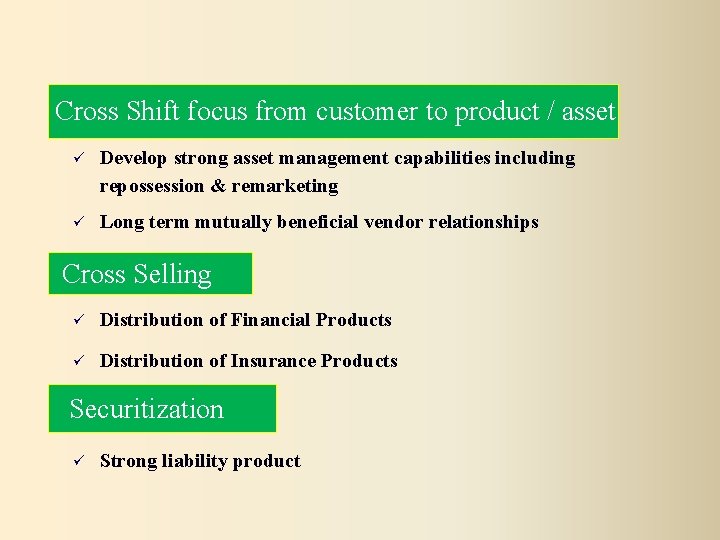 Cross Shift focus from customer to product / asset

✓ Develop strong asset management capabilities including repossession & remarketing

✓ Long term mutually beneficial vendor relationships

Cross Selling

✓ Distribution of Financial Products

✓ Distribution of Insurance Products

Securitization

✓ Strong liability product